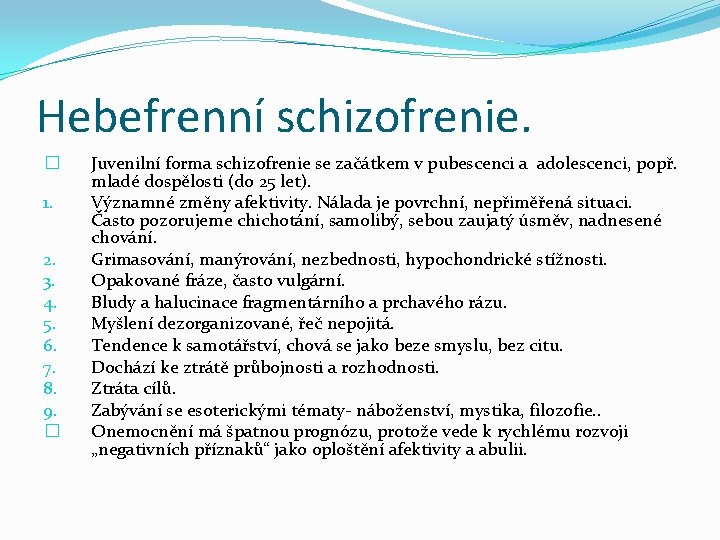 Hebefrenní schizofrenie.

□ Juvenilní forma schizofrenie se začátkem v pubescenci a adolescenci, popř. mladé dospělosti (do 25 let).

1. Významné změny afektivity. Nálada je povrchní, nepřiměřená situaci. Často pozorujeme chichotání, samolibý, sebou zaujatý úsměv, nadnesené chování.
2. Grimasování, manýrování, nezbednosti, hypochondrické stížnosti.
3. Opakované fráze, často vulgární.
4. Bludy a halucinace fragmentárního a prchavého rázu.
5. Myšlení dezorganizované, řeč nepojitá.
6. Tendence k samotářství, chová se jako beze smyslu, bez citu.
7. Dochází ke ztrátě průbojnosti a rozhodnosti.
8. Ztráta cílů.
9. Zabývání se esoterickými tématy- náboženství, mystika, filozofie..

□ Onemocnění má špatnou prognózu, protože vede k rychlému rozvoji „negativních příznaků“ jako oploštění afektivity a abulii.